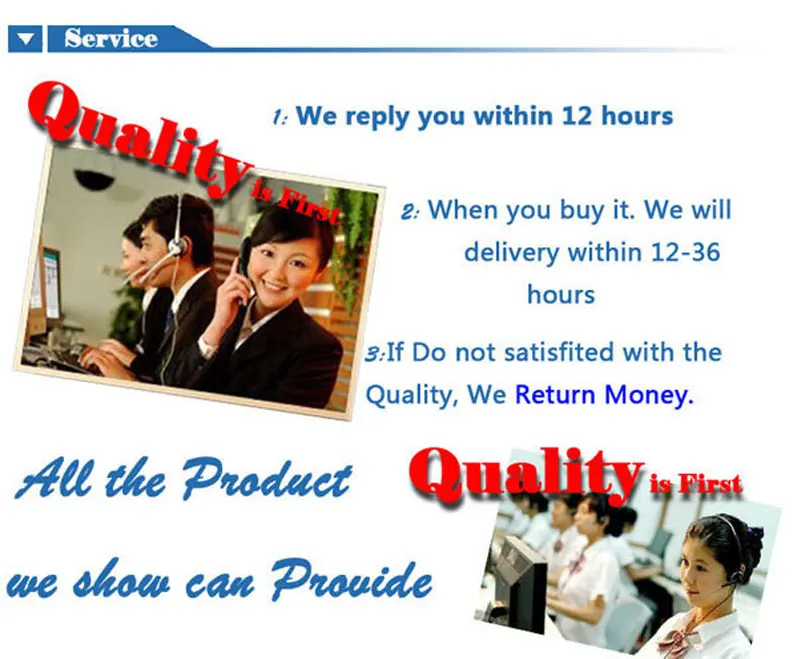 Service

Quality is First

1: We reply you within 12 hours

2: When you buy it. We will delivery within 12-36 hours

3:If Do not satisfited with the Quality, We Return Money.

All the Product we show can Provide

Quality is First